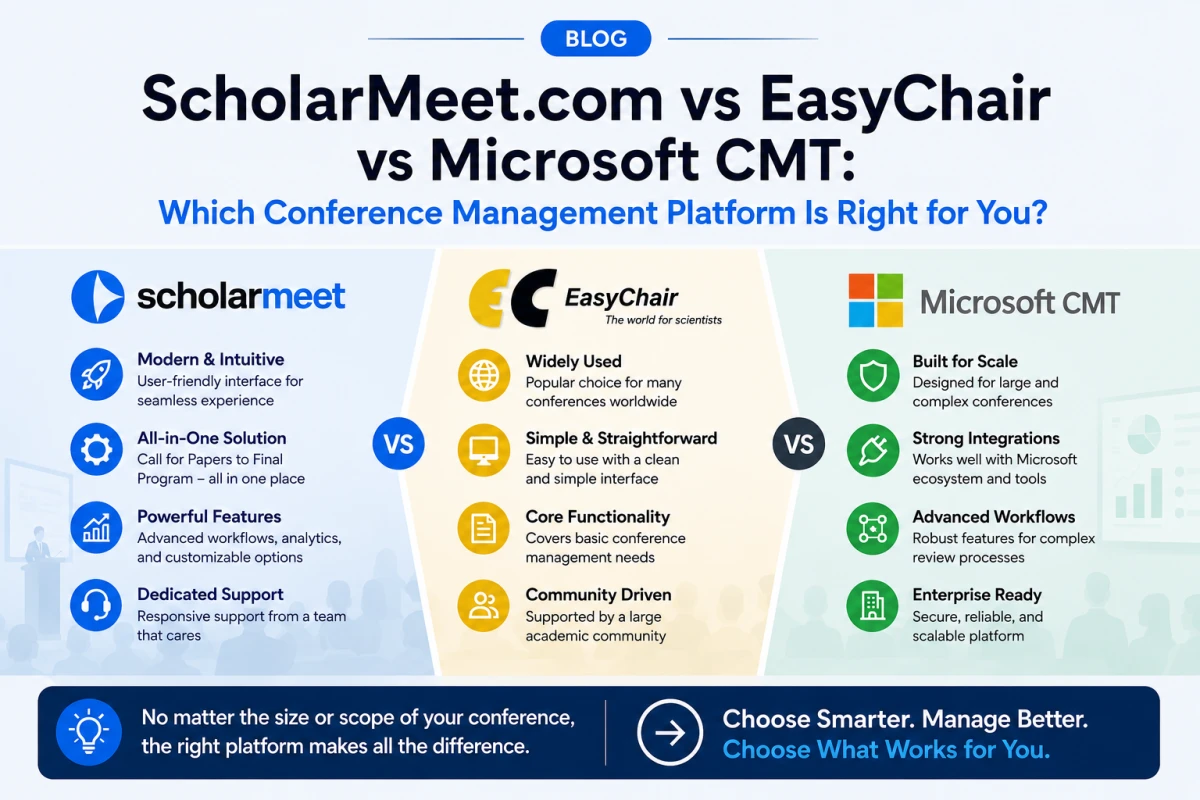 BLOG

ScholarMeet.com vs EasyChair vs Microsoft CMT:

Which Conference Management Platform Is Right for You?

scholarmeet

Modern & Intuitive
User-friendly interface for seamless experience

All-in-One Solution
Call for Papers to Final Program – all in one place

Powerful Features
Advanced workflows, analytics, and customizable options

Dedicated Support
Responsive support from a team that cares

VS

EC EasyChair
The world for scientists

Widely Used
Popular choice for many conferences worldwide

Simple & Straightforward
Easy to use with a clean and simple interface

Core Functionality
Covers basic conference management needs

Community Driven
Supported by a large academic community

VS

Microsoft CMT

Built for Scale
Designed for large and complex conferences

Strong Integrations
Works well with Microsoft ecosystem and tools

Advanced Workflows
Robust features for complex review processes

Enterprise Ready
Secure, reliable, and scalable platform

No matter the size or scope of your conference, the right platform makes all the difference.

Choose Smarter. Manage Better.
Choose What Works for You.